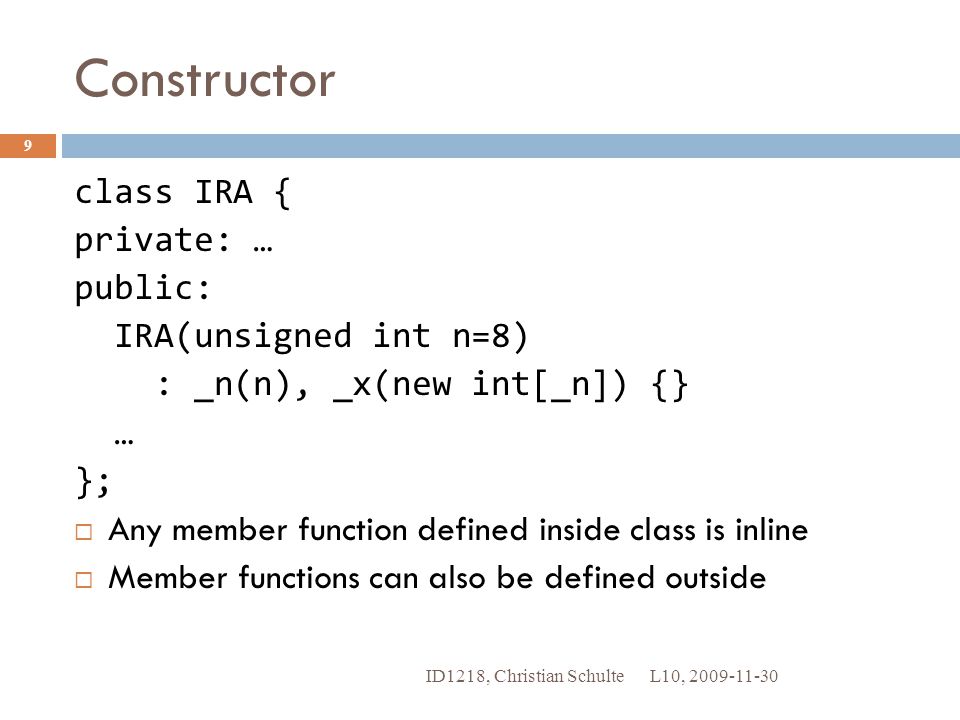 Constructor

9

class IRA {
private: …
public:
  IRA(unsigned int n=8)
    : _n(n), _x(new int[_n]) {}
  …
};

□ Any member function defined inside class is inline
□ Member functions can also be defined outside

ID1218, Christian Schulte L10, 2009-11-30